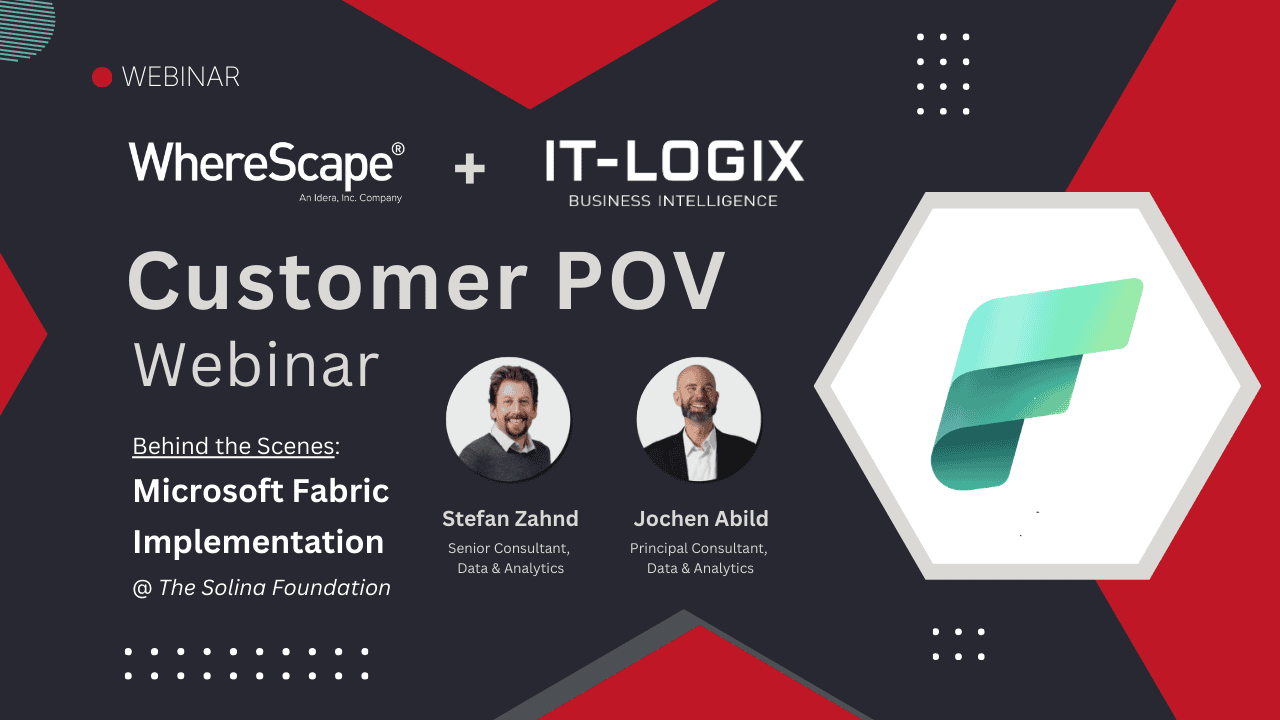 WEBINAR

WhereScape®
An Idera, Inc. Company

+

IT-LOGIX
BUSINESS INTELLIGENCE

Customer POV

Webinar

Behind the Scenes:
Microsoft Fabric Implementation
@ The Solina Foundation

Stefan Zahnd
Senior Consultant, Data & Analytics

Jochen Abild
Principal Consultant, Data & Analytics